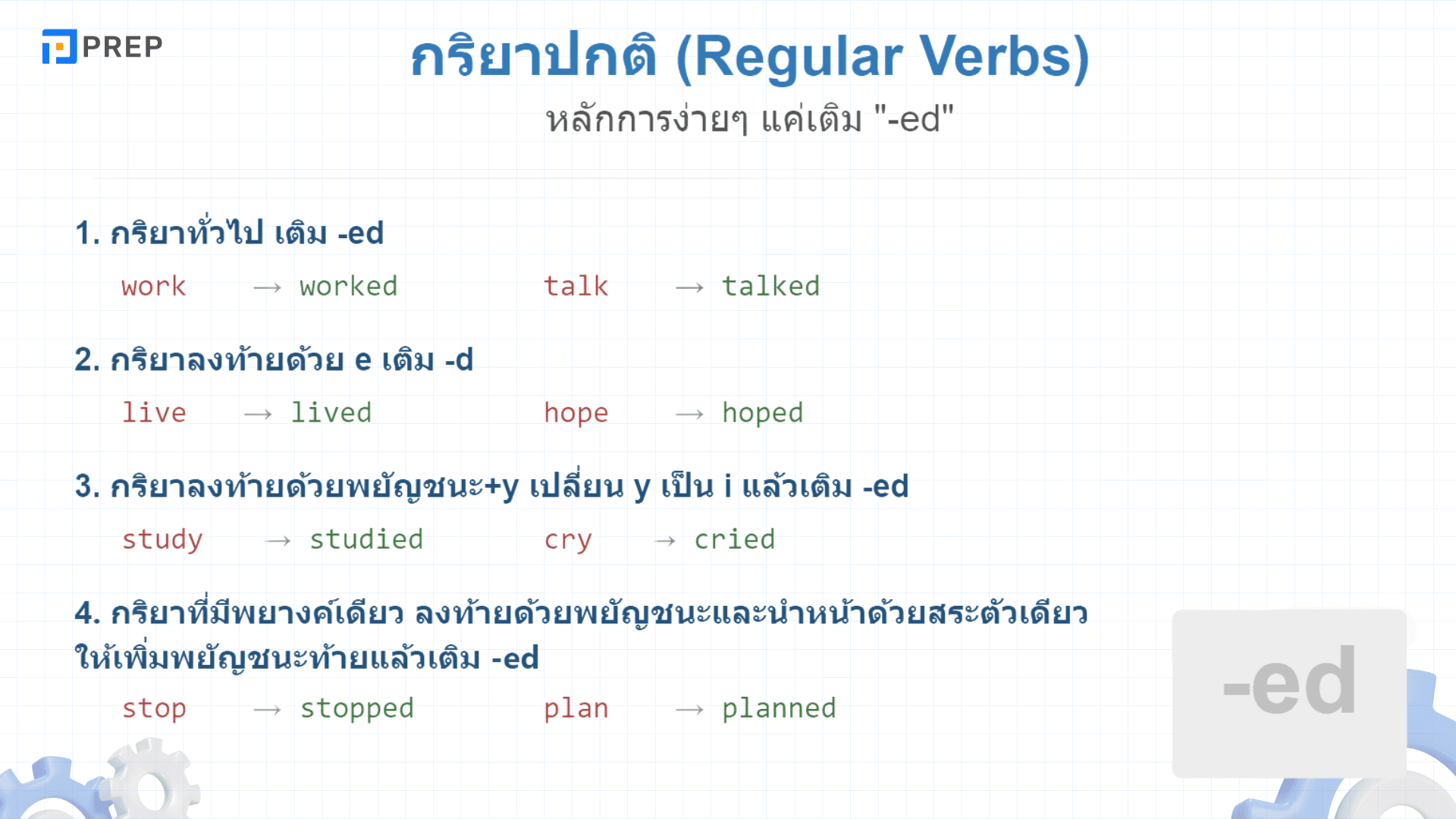 PREP

กริยาปกติ (Regular Verbs)

หลักการง่ายๆ แค่เติม "-ed"

1. กริยาทั่วไป เติม -ed

work → worked talk → talked

2. กริยาลงท้ายด้วย e เติม -d

live → lived hope → hoped

3. กริยาลงท้ายด้วยพยัญชนะ+y เปลี่ยน y เป็น i แล้วเติม -ed

study → studied cry → cried

4. กริยาที่มีพยางค์เดียว ลงท้ายด้วยพยัญชนะและนำหน้าด้วยสระตัวเดียว ให้เพิ่มพยัญชนะท้ายแล้วเติม -ed

stop → stopped plan → planned

-ed